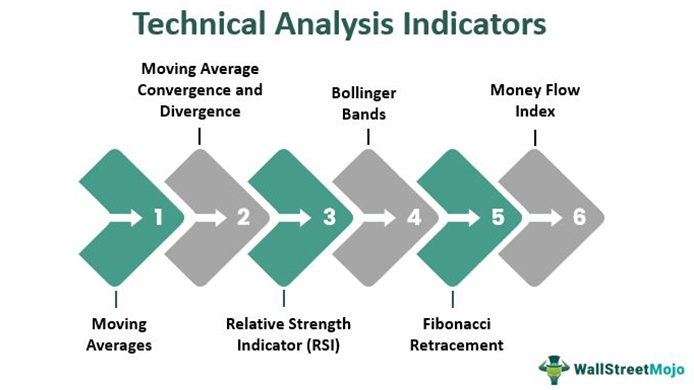 Technical Analysis Indicators

Moving Average Convergence and Divergence

Bollinger Bands

Money Flow Index

1

2

3

4

5

6

Moving Averages

Relative Strength Indicator (RSI)

Fibonacci Retracement

WallStreetMojo